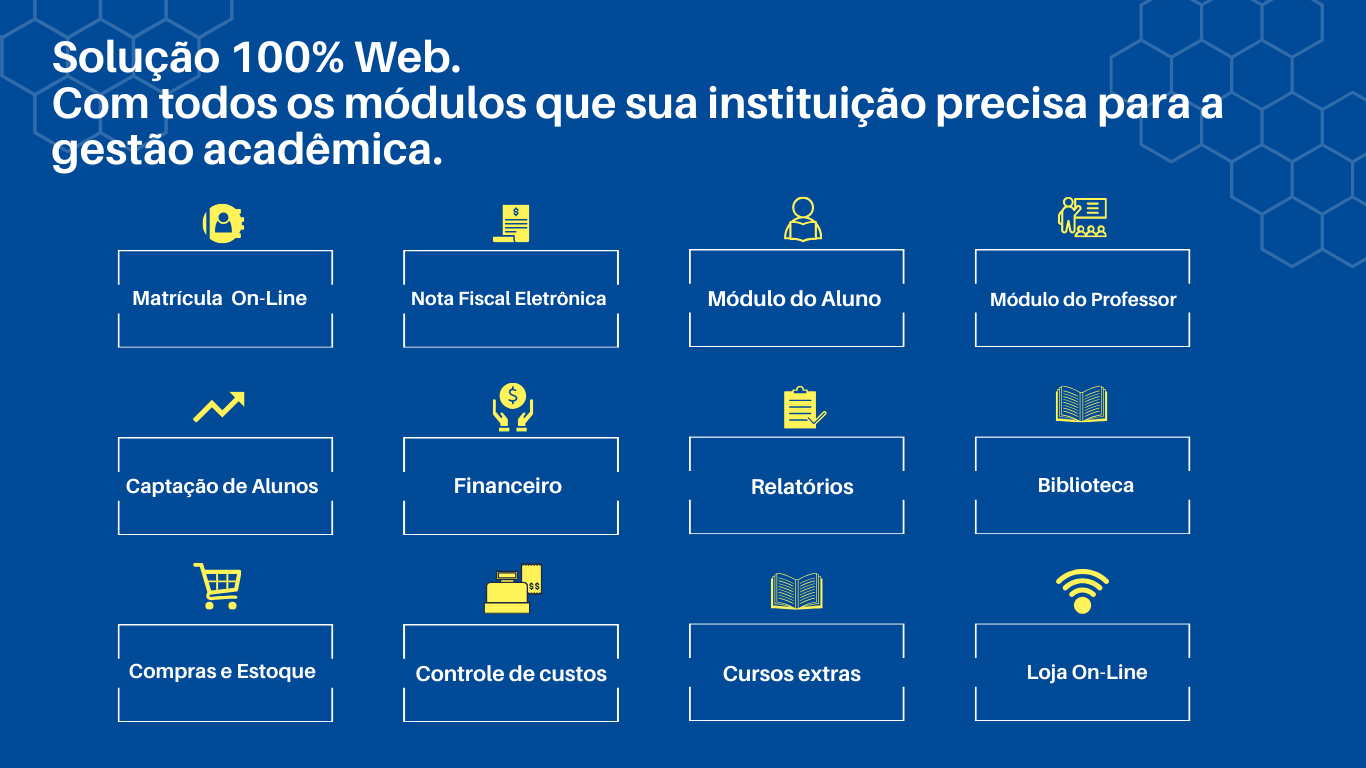 Solução 100% Web.
Com todos os módulos que sua instituição precisa para a gestão acadêmica.

Matrícula On-Line

Nota Fiscal Eletrônica

Módulo do Aluno

Módulo do Professor

Captação de Alunos

Financeiro

Relatórios

Biblioteca

Compras e Estoque

Controle de custos

Cursos extras

Loja On-Line